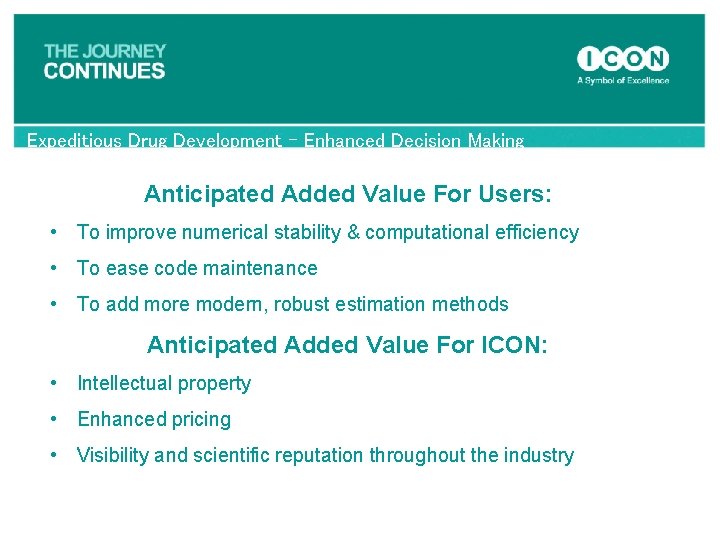 THE JOURNEY CONTINUES

ICON
A Symbol of Excellence

Expeditious Drug Development – Enhanced Decision Making

Anticipated Added Value For Users:

• To improve numerical stability & computational efficiency
• To ease code maintenance
• To add more modern, robust estimation methods

Anticipated Added Value For ICON:

• Intellectual property
• Enhanced pricing
• Visibility and scientific reputation throughout the industry